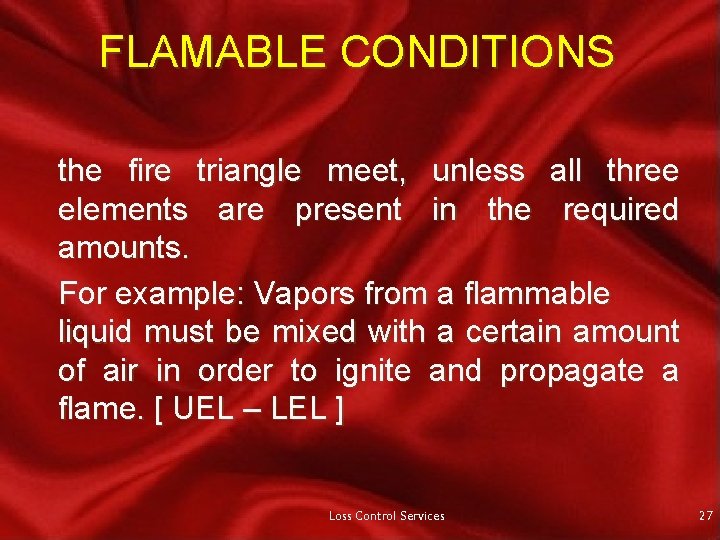 FLAMABLE CONDITIONS

the fire triangle meet, unless all three elements are present in the required amounts.

For example: Vapors from a flammable liquid must be mixed with a certain amount of air in order to ignite and propagate a flame. [ UEL – LEL ]

Loss Control Services

27